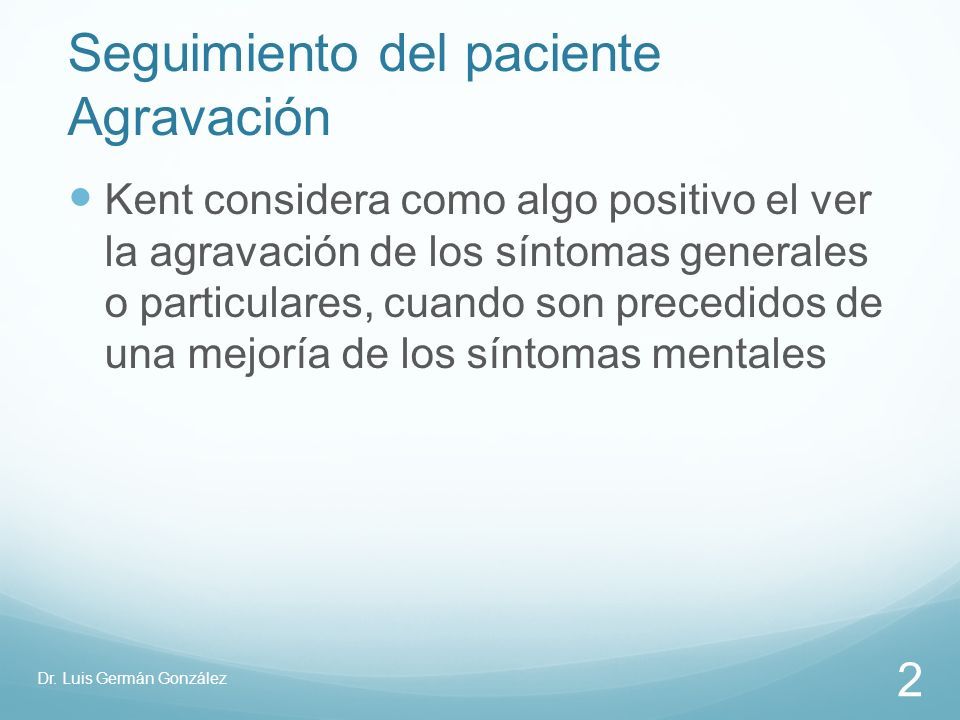 Seguimiento del paciente
Agravación

Kent considera como algo positivo el ver la agravación de los síntomas generales o particulares, cuando son precedidos de una mejoría de los síntomas mentales

Dr. Luis Germán González

2